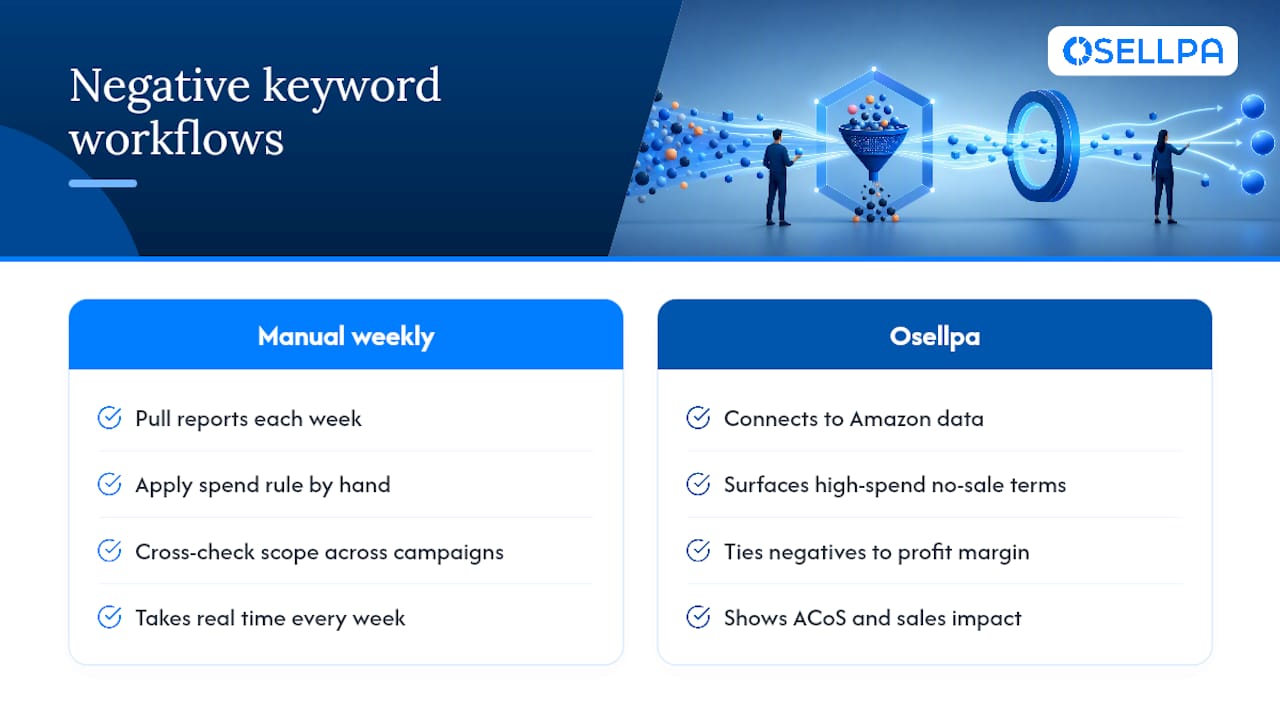 Negative keyword workflows

OSELLPA

Manual weekly

Pull reports each week

Apply spend rule by hand

Cross-check scope across campaigns

Takes real time every week

Osellpa

Connects to Amazon data

Surfaces high-spend no-sale terms

Ties negatives to profit margin

Shows ACoS and sales impact